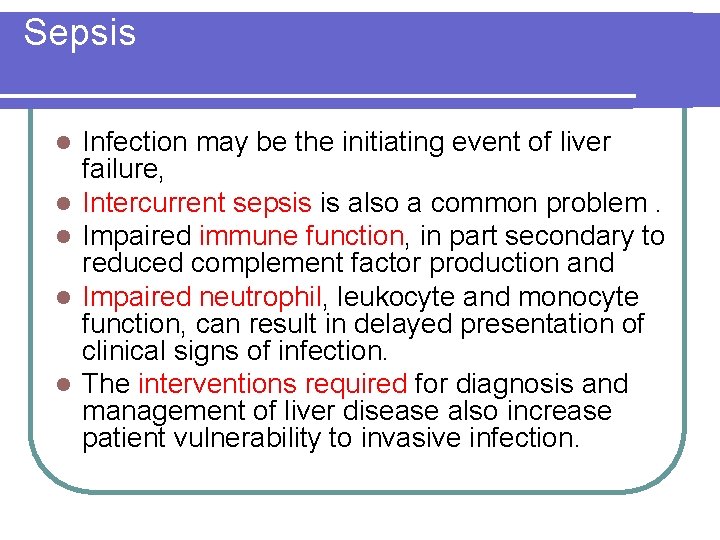 Sepsis

- Infection may be the initiating event of liver failure,
- Intercurrent sepsis is also a common problem .
- Impaired immune function, in part secondary to reduced complement factor production and
- Impaired neutrophil, leukocyte and monocyte function, can result in delayed presentation of clinical signs of infection.
- The interventions required for diagnosis and management of liver disease also increase patient vulnerability to invasive infection.